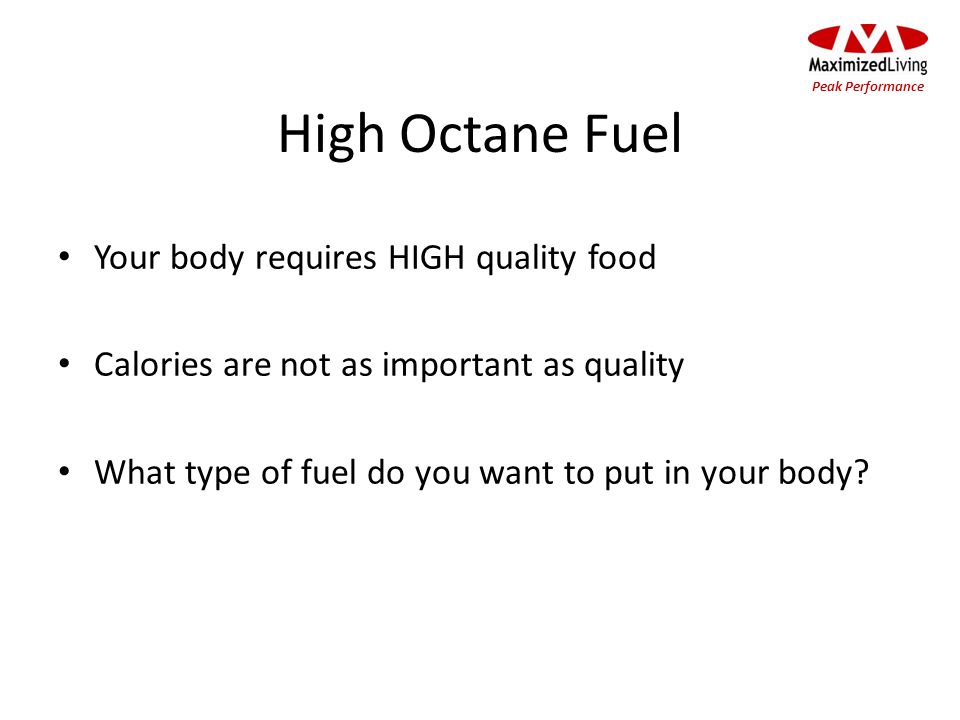 MaximizedLiving
Peak Performance

High Octane Fuel

• Your body requires HIGH quality food

• Calories are not as important as quality

• What type of fuel do you want to put in your body?